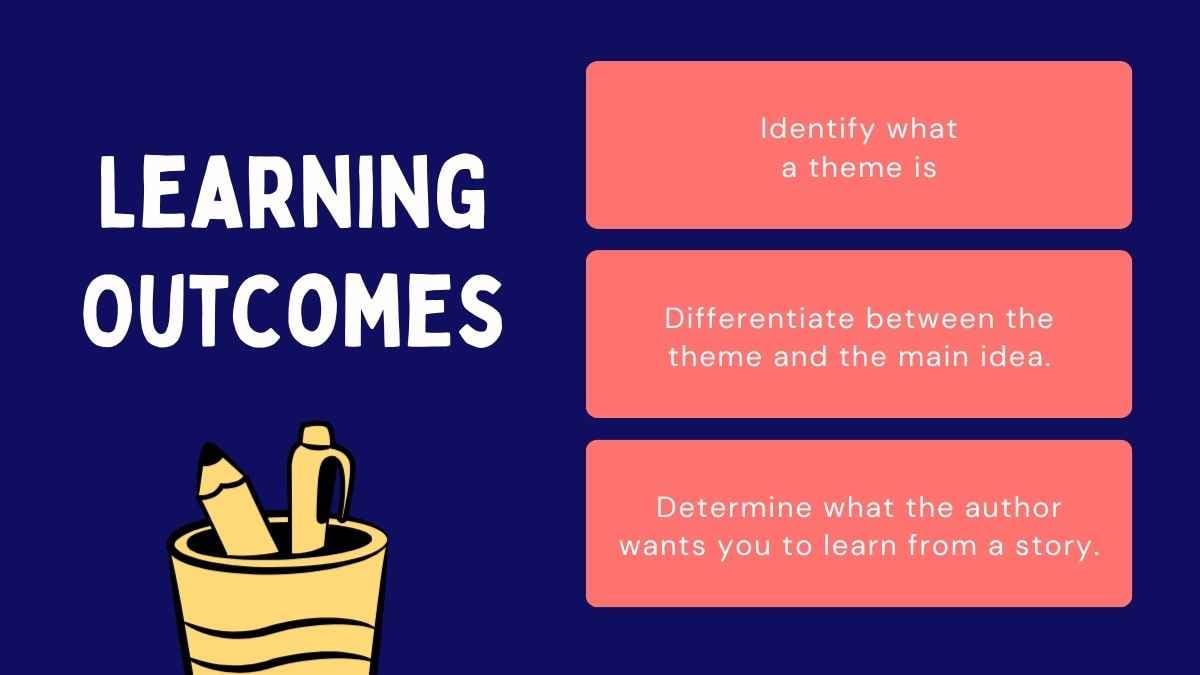 LEARNING OUTCOMES

Identify what a theme is

Differentiate between the theme and the main idea.

Determine what the author wants you to learn from a story.